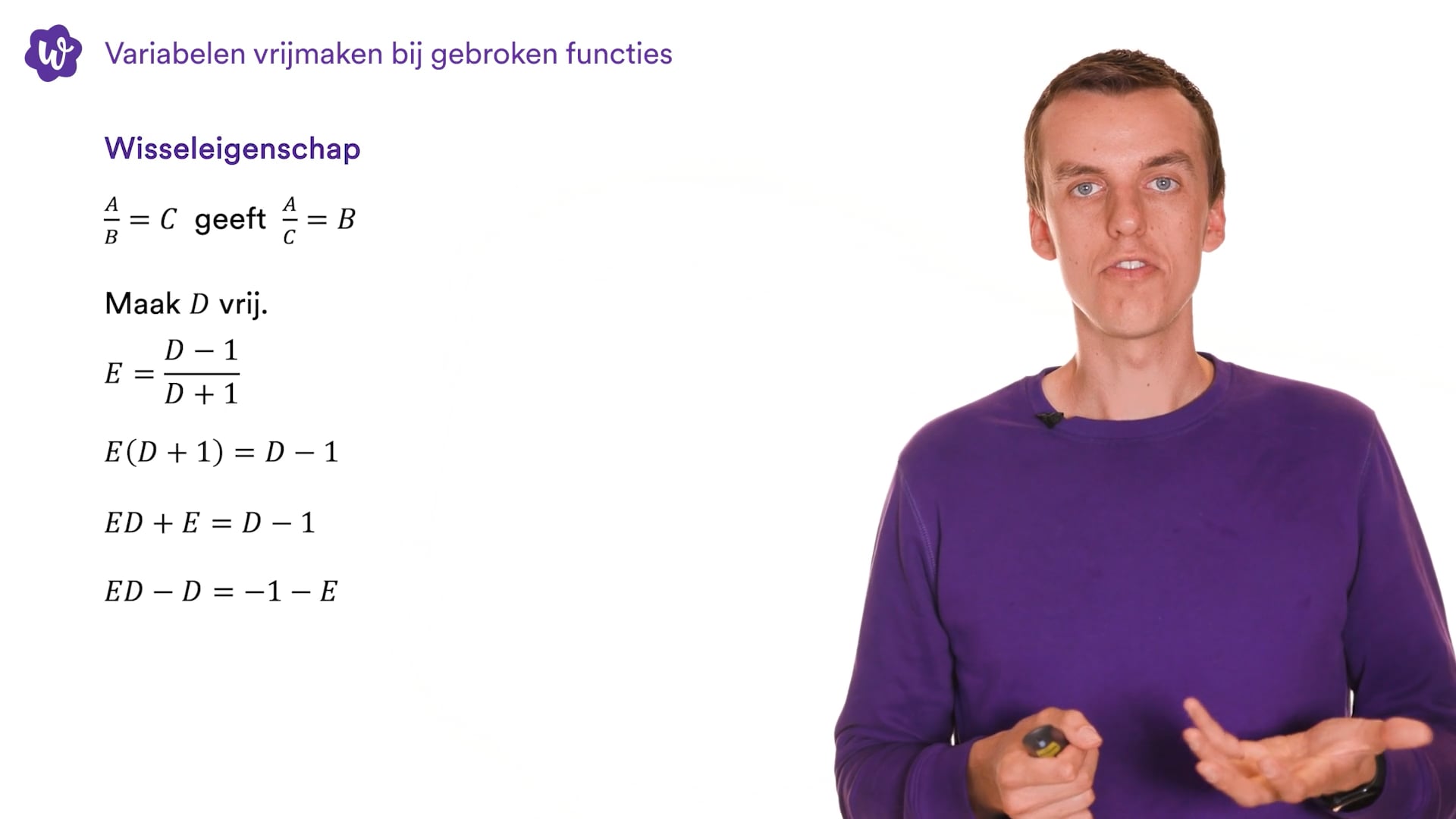 Variabelen vrijmaken bij gebroken functies

Wisseleigenschap

$\frac{A}{B} = C$ geeft $\frac{A}{C} = B$

Maak $D$ vrij.

$E = \frac{D-1}{D+1}$

$E(D+1) = D-1$

$ED + E = D - 1$

$ED - D = -1 - E$